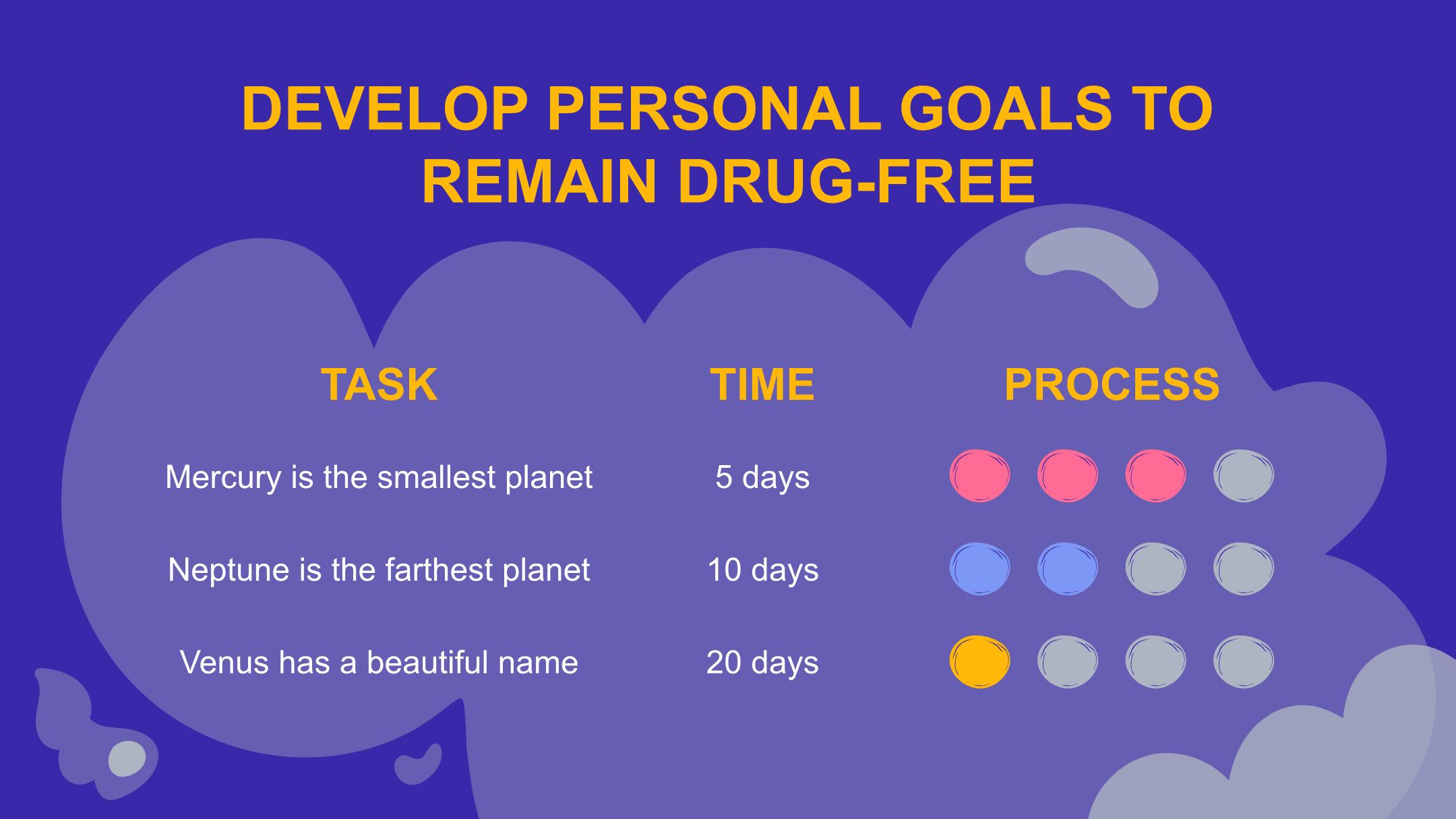 DEVELOP PERSONAL GOALS TO REMAIN DRUG-FREE

| TASK | TIME | PROCESS |
|---|---|---|
| Mercury is the smallest planet | 5 days | |
| Neptune is the farthest planet | 10 days | |
| Venus has a beautiful name | 20 days | |